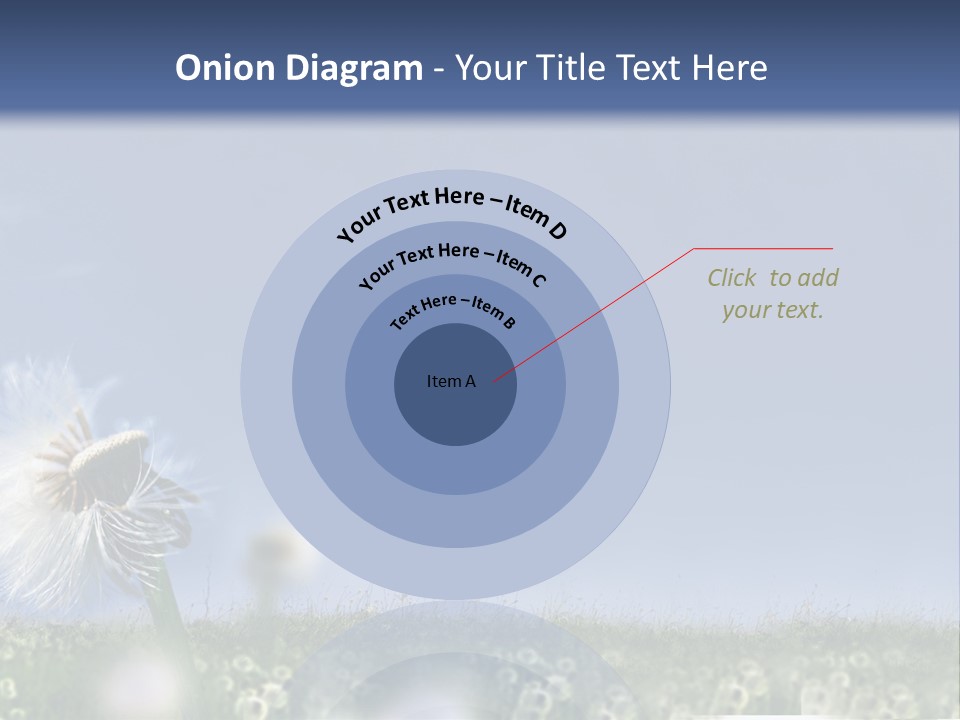 Onion Diagram - Your Title Text Here

Your Text Here – Item D

Your Text Here – Item C

Text Here – Item B

Item A

Click to add your text.